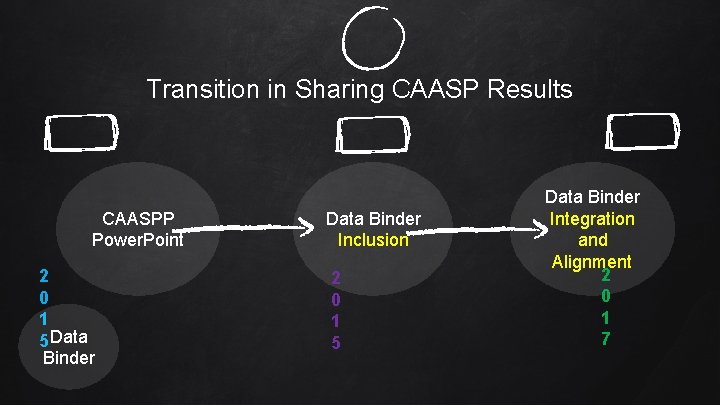 Transition in Sharing CAASP Results

CAASPP PowerPoint

2
0
1
5

Data Binder

Data Binder Inclusion

2
0
1
5

Data Binder Integration and Alignment

2
0
1
7